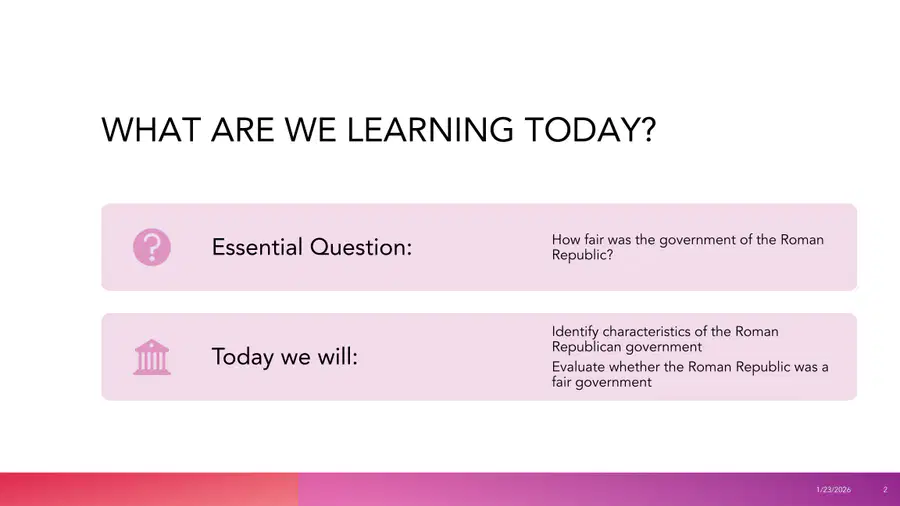 WHAT ARE WE LEARNING TODAY?

Essential Question:

How fair was the government of the Roman Republic?

Today we will:

Identify characteristics of the Roman Republican government

Evaluate whether the Roman Republic was a fair government

1/23/2026

2